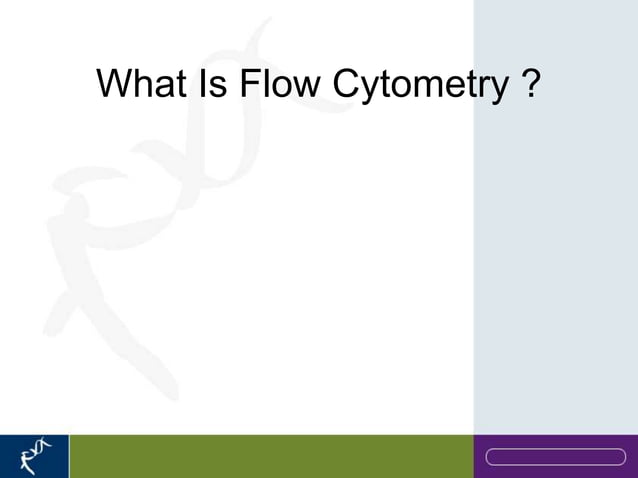 What Is Flow Cytometry ?